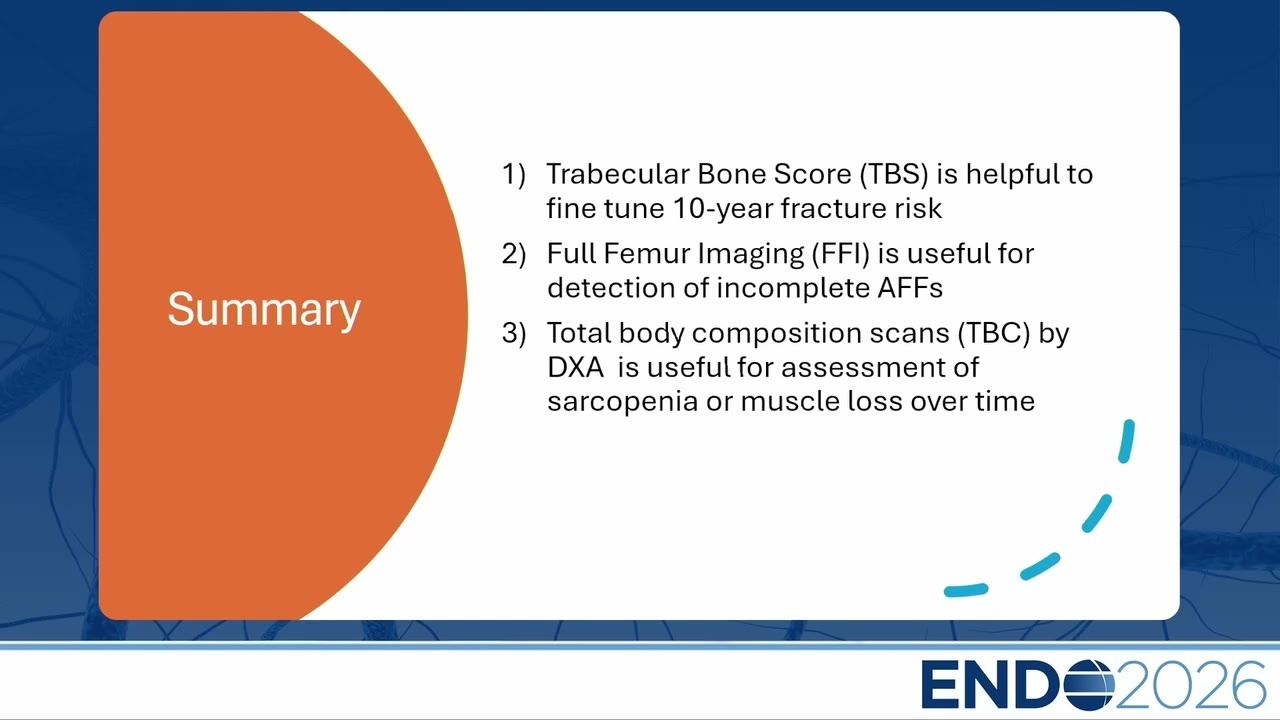 Summary

1) Trabecular Bone Score (TBS) is helpful to fine tune 10-year fracture risk

2) Full Femur Imaging (FFI) is useful for detection of incomplete AFFs

3) Total body composition scans (TBC) by DXA is useful for assessment of sarcopenia or muscle loss over time

ENDO2026